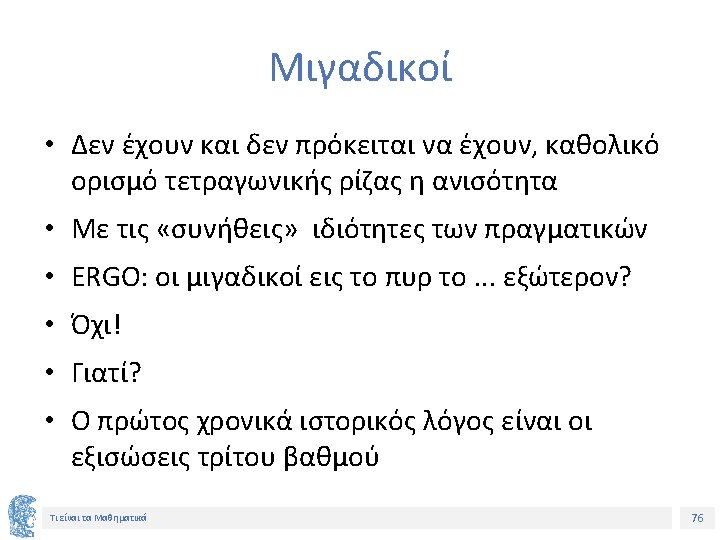 Μιγαδικοί

• Δεν έχουν και δεν πρόκειται να έχουν, καθολικό ορισμό τετραγωνικής ρίζας η ανισότητα

• Με τις «συνήθεις» ιδιότητες των πραγματικών

• ERGO: οι μιγαδικοί εις το πυρ το ... εξώτερον?

• Όχι!

• Γιατί?

• Ο πρώτος χρονικά ιστορικός λόγος είναι οι εξισώσεις τρίτου βαθμού

Τι είναι τα Μαθηματικά

76